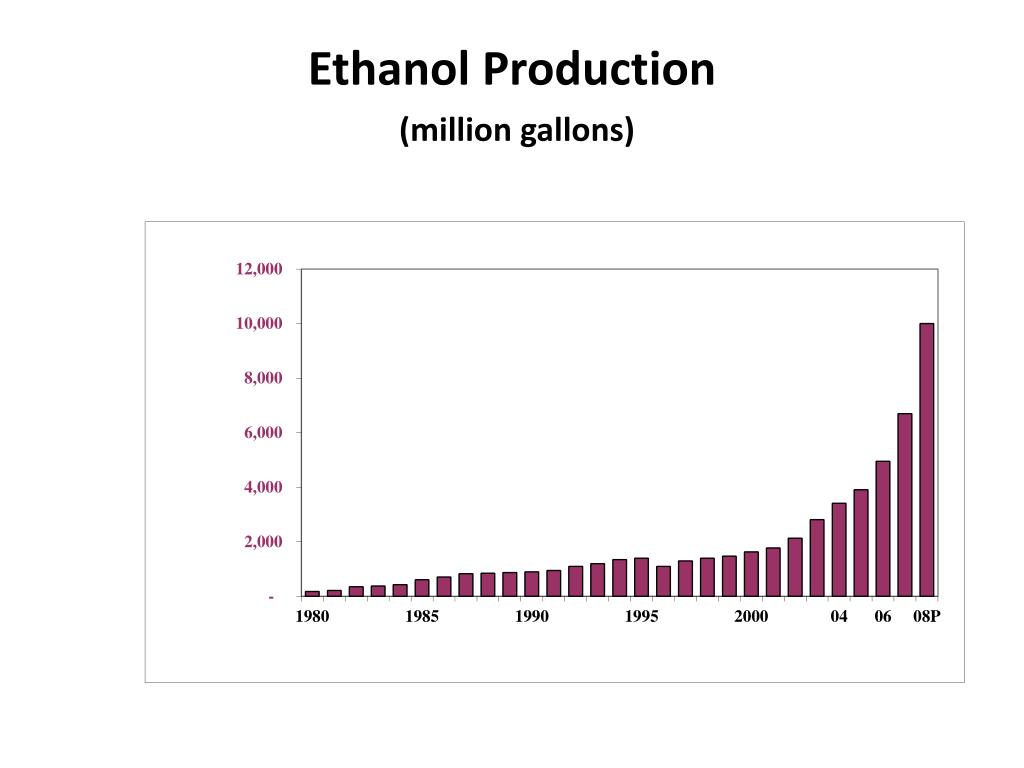 Ethanol Production
(million gallons)

12,000
10,000
8,000
6,000
4,000
2,000
-

1980 1985 1990 1995 2000 04 06 08P